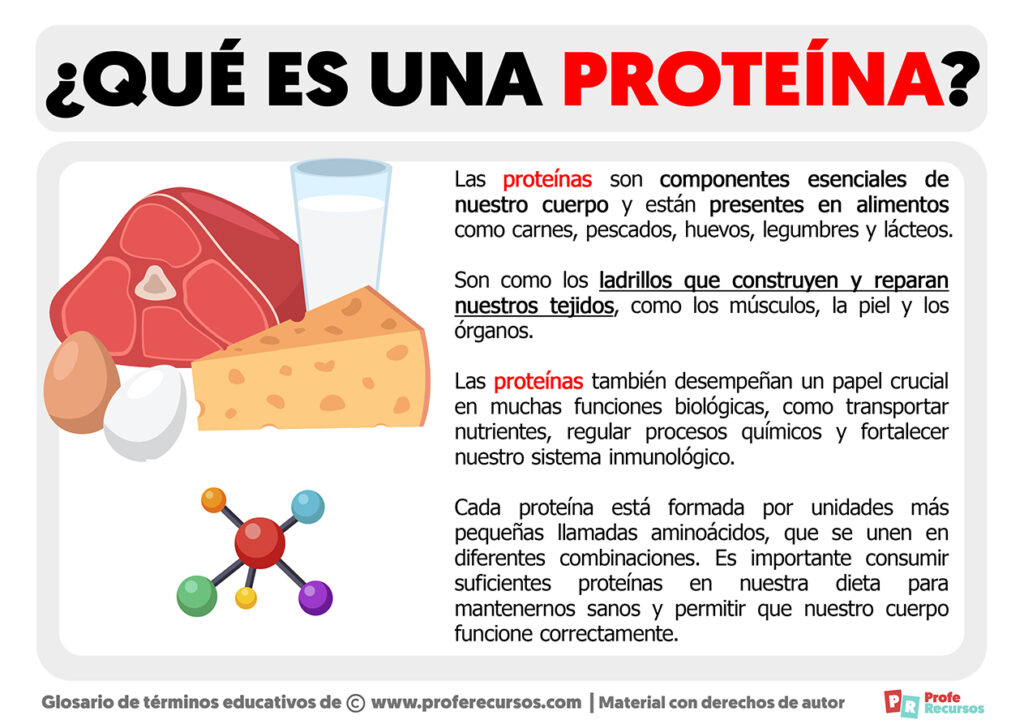 ¿QUÉ ES UNA PROTEÍNA?

Las proteínas son componentes esenciales de nuestro cuerpo y están presentes en alimentos como carnes, pescados, huevos, legumbres y lácteos.

Son como los ladrillos que construyen y reparan nuestros tejidos, como los músculos, la piel y los órganos.

Las proteínas también desempeñan un papel crucial en muchas funciones biológicas, como transportar nutrientes, regular procesos químicos y fortalecer nuestro sistema inmunológico.

Cada proteína está formada por unidades más pequeñas llamadas aminoácidos, que se unen en diferentes combinaciones. Es importante consumir suficientes proteínas en nuestra dieta para mantenernos sanos y permitir que nuestro cuerpo funcione correctamente.

Glosario de términos educativos de © www.proferecursos.com | Material con derechos de autor

PR Profe Recursos